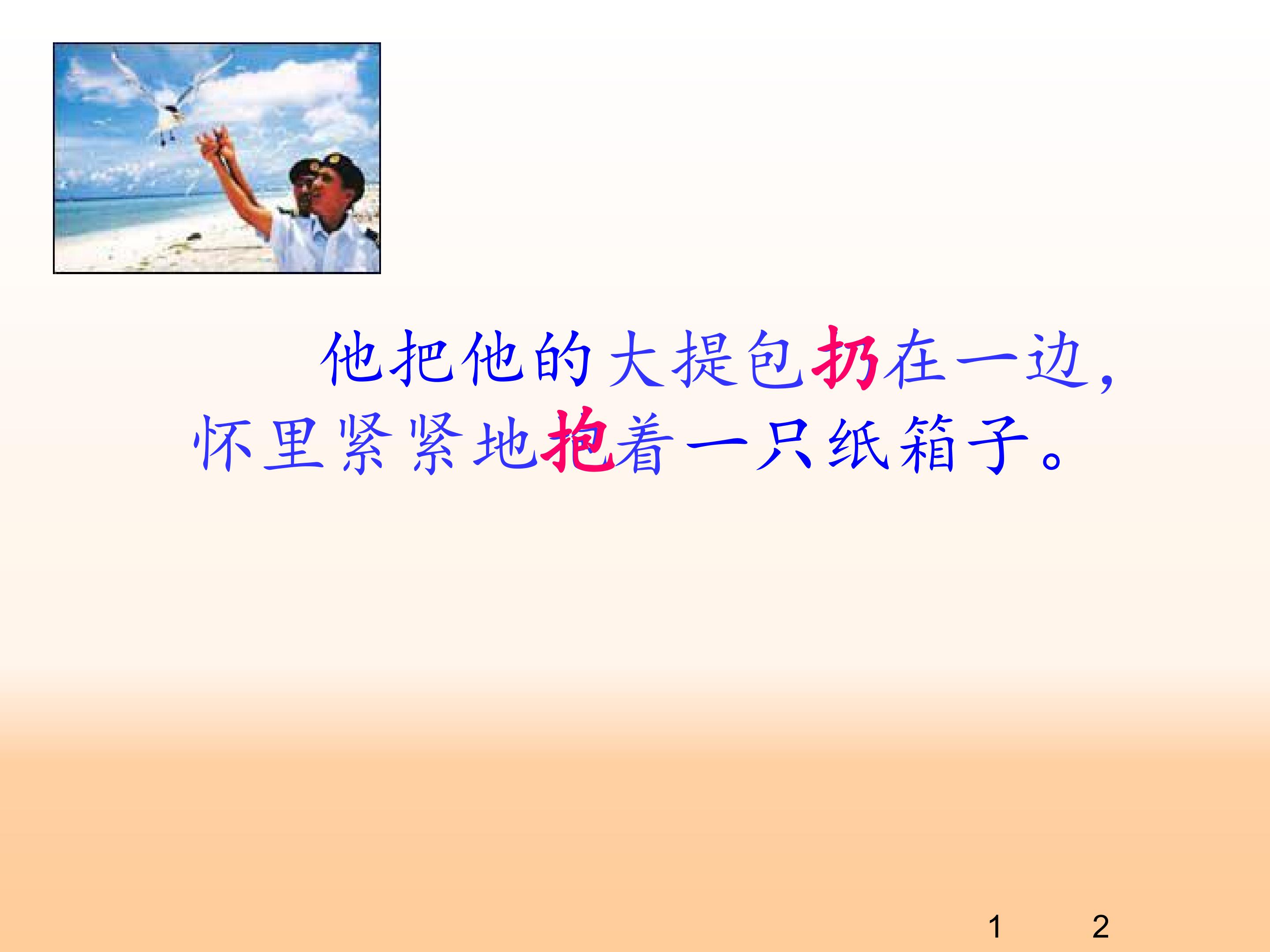 他把他的大提包扔在一边，怀里紧紧地抱着一只纸箱子。

1 2